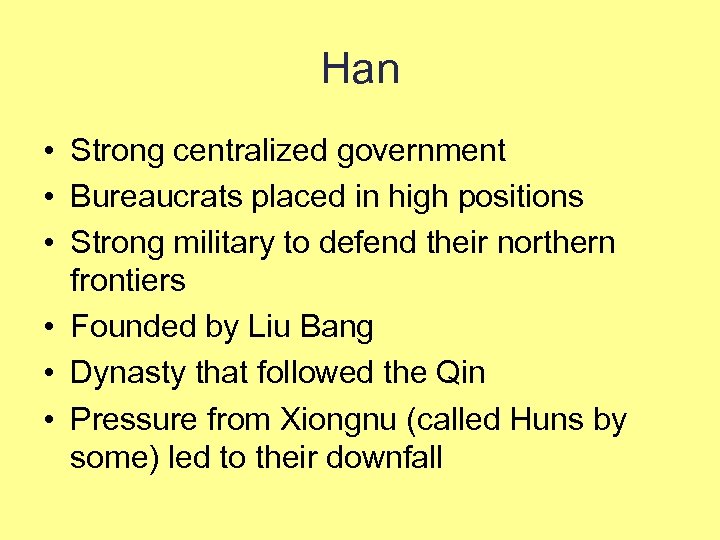 Han

• Strong centralized government
• Bureaucrats placed in high positions
• Strong military to defend their northern frontiers
• Founded by Liu Bang
• Dynasty that followed the Qin
• Pressure from Xiongnu (called Huns by some) led to their downfall